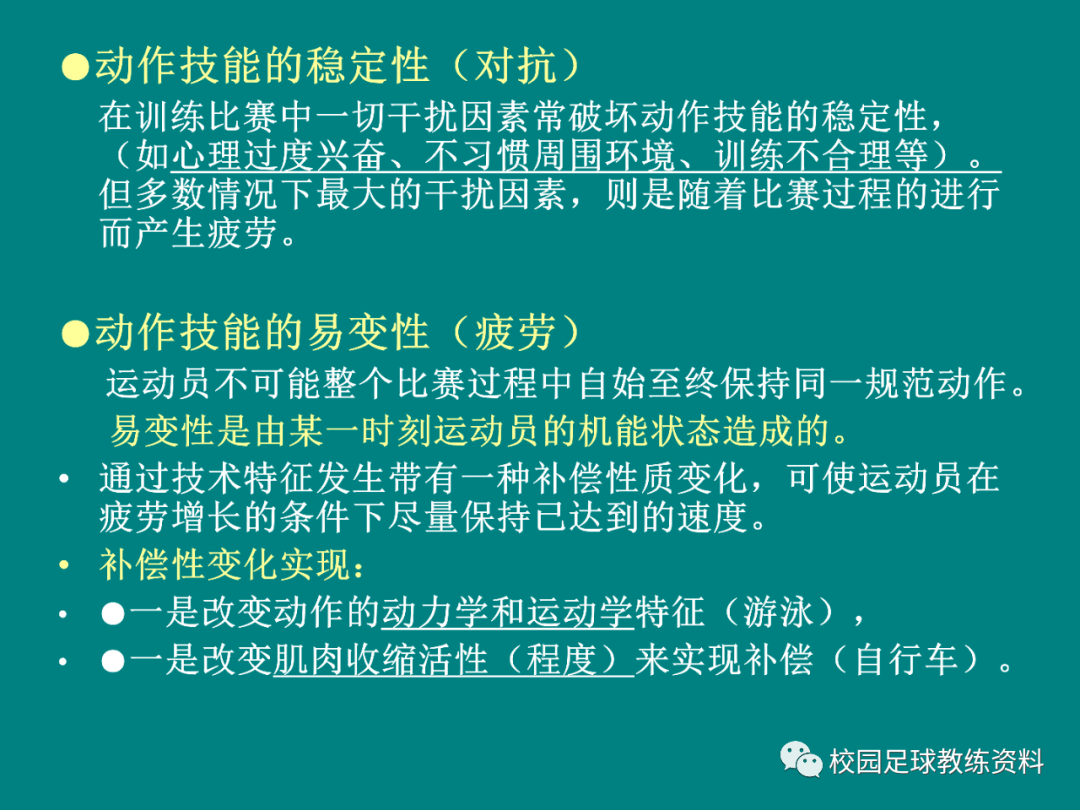 ●动作技能的稳定性（对抗）

在训练比赛中一切干扰因素常破坏动作技能的稳定性，（如心理过度兴奋、不习惯周围环境、训练不合理等）。但多数情况下最大的干扰因素，则是随着比赛过程的进行而产生疲劳。

●动作技能的易变性（疲劳）

运动员不可能整个比赛过程中自始至终保持同一规范动作。

易变性是由某一时刻运动员的机能状态造成的。

• 通过技术特征发生带有一种补偿性质变化，可使运动员在疲劳增长的条件下尽量保持已达到的速度。

• 补偿性变化实现：

• ●一是改变动作的动力学和运动学特征（游泳），

• ●一是改变肌肉收缩活性（程度）来实现补偿（自行车）。

校园足球教练资料